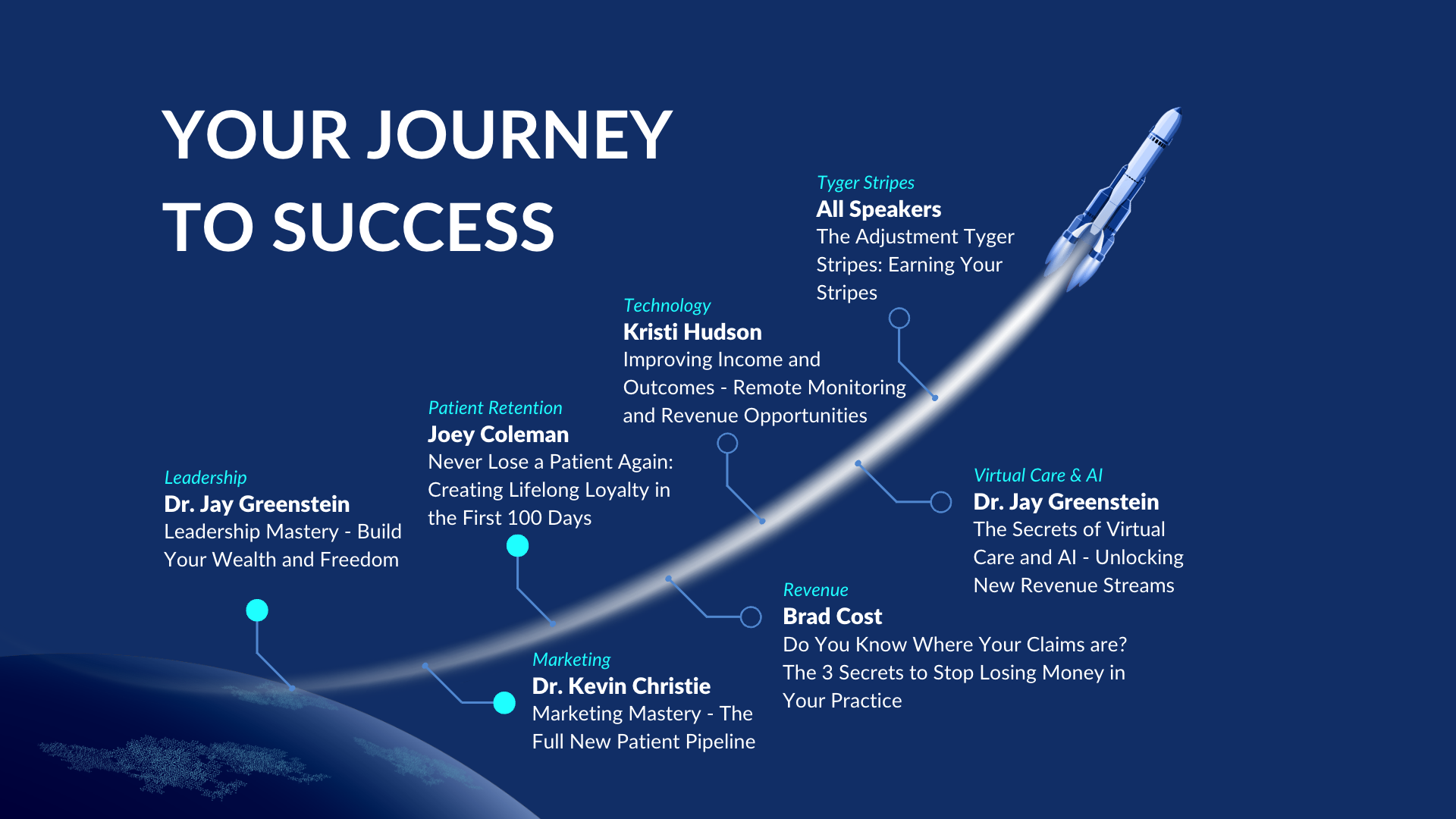 YOUR JOURNEY TO SUCCESS

Leadership
Dr. Jay Greenstein
Leadership Mastery - Build Your Wealth and Freedom

Marketing
Dr. Kevin Christie
Marketing Mastery - The Full New Patient Pipeline

Patient Retention
Joey Coleman
Never Lose a Patient Again: Creating Lifelong Loyalty in the First 100 Days

Revenue
Brad Cost
Do You Know Where Your Claims are? The 3 Secrets to Stop Losing Money in Your Practice

Technology
Kristi Hudson
Improving Income and Outcomes - Remote Monitoring and Revenue Opportunities

Virtual Care & AI
Dr. Jay Greenstein
The Secrets of Virtual Care and AI - Unlocking New Revenue Streams

Tyger Stripes
All Speakers
The Adjustment Tyger Stripes: Earning Your Stripes